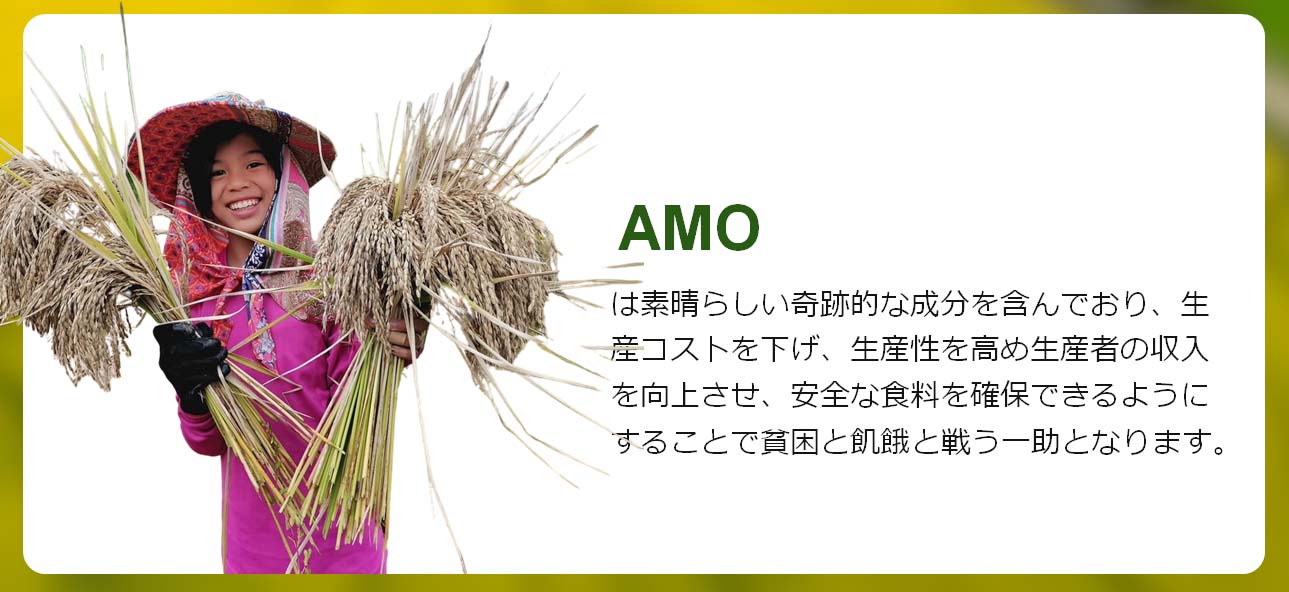 AMO

は素晴らしい奇跡的な成分を含んでおり、生産コストを下げ、生産性を高め生産者の収入を向上させ、安全な食料を確保できるようにすることで貧困と飢餓と戦う一助となります。